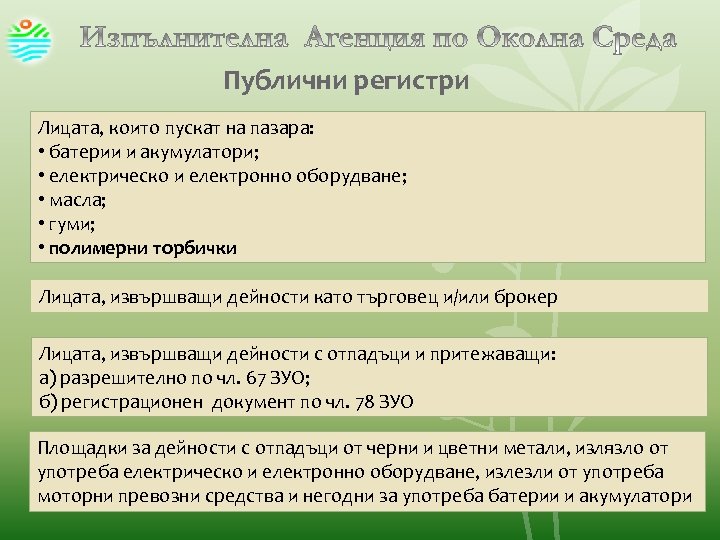 Изпълнителна Агенция по Околна Среда

Публични регистри

Лицата, които пускат на пазара:
• батерии и акумулатори;
• електрическо и електронно оборудване;
• масла;
• гуми;
• полимерни торбички

Лицата, извършващи дейности като търговец и/или брокер

Лицата, извършващи дейности с отпадъци и притежаващи:
а) разрешително по чл. 67 ЗУО;
б) регистрационен документ по чл. 78 ЗУО

Площадки за дейности с отпадъци от черни и цветни метали, излязло от употреба електрическо и електронно оборудване, излезли от употреба моторни превозни средства и негодни за употреба батерии и акумулатори